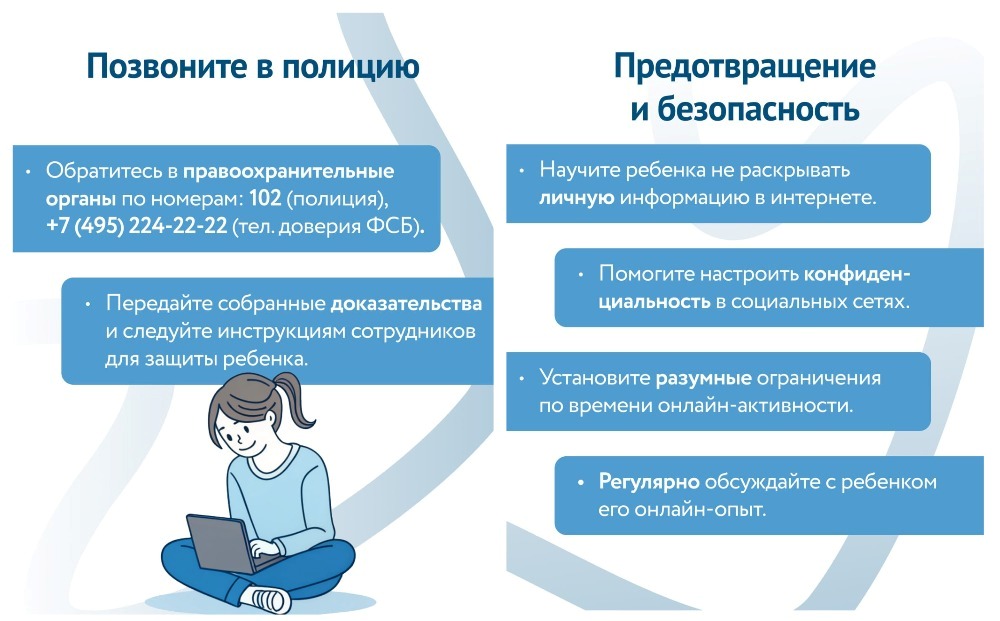 Позвоните в полицию

• Обратитесь в правоохранительные органы по номерам: 102 (полиция), +7 (495) 224-22-22 (тел. доверия ФСБ).

• Передайте собранные доказательства и следуйте инструкциям сотрудников для защиты ребенка.

Предотвращение и безопасность

• Научите ребенка не раскрывать личную информацию в интернете.

• Помогите настроить конфиденциальность в социальных сетях.

• Установите разумные ограничения по времени онлайн-активности.

• Регулярно обсуждайте с ребенком его онлайн-опыт.